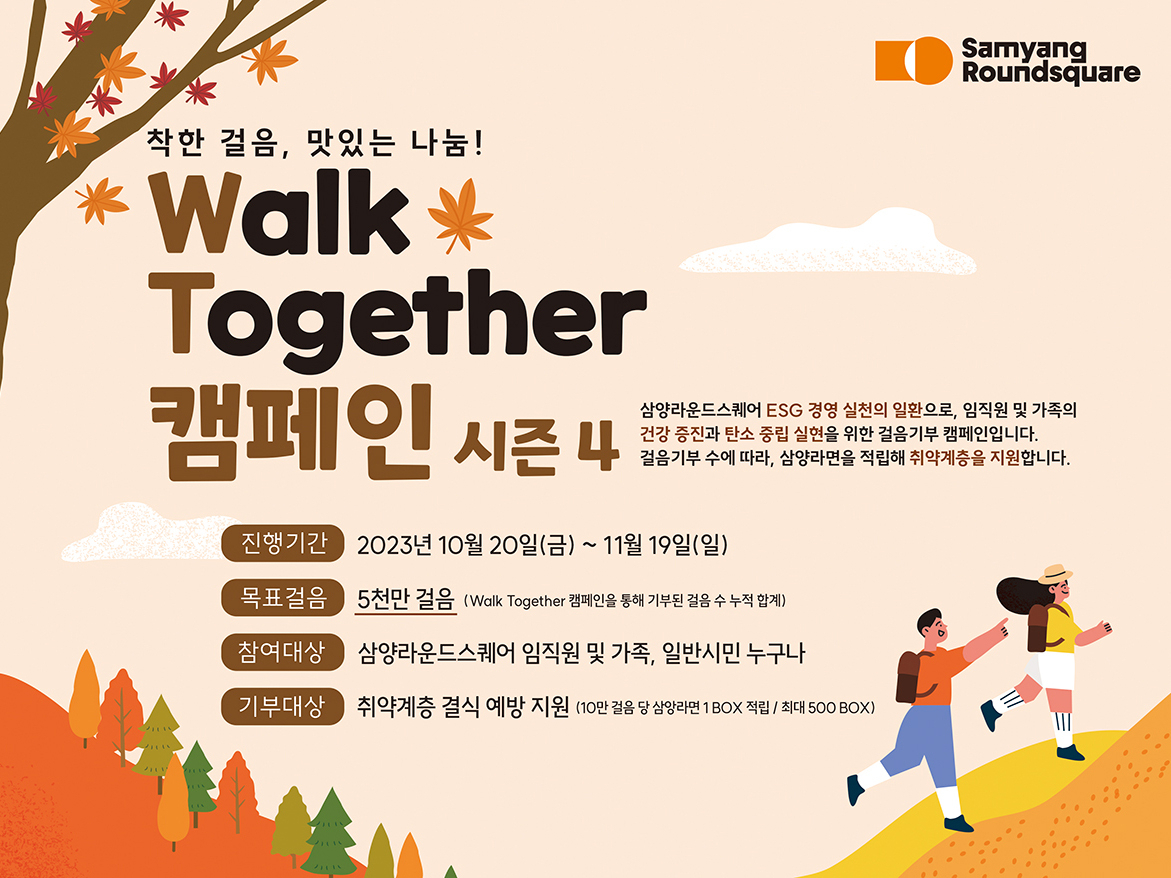 Samyang Roundsquare

착한 걸음, 맛있는 나눔!

Walk Together 캠페인 시즌 4

삼양라운드스퀘어 ESG 경영 실천의 일환으로, 임직원 및 가족의 건강 증진과 탄소 중립 실현을 위한 걸음기부 캠페인입니다. 걸음기부 수에 따라, 삼양라면을 적립해 취약계층을 지원합니다.

진행기간 2023년 10월 20일(금) ~ 11월 19일(일)

목표걸음 5천만 걸음 (Walk Together 캠페인을 통해 기부된 걸음 수 누적 합계)

참여대상 삼양라운드스퀘어 임직원 및 가족, 일반시민 누구나

기부대상 취약계층 결식 예방 지원 (10만 걸음 당 삼양라면 1 BOX 적립 / 최대 500 BOX)